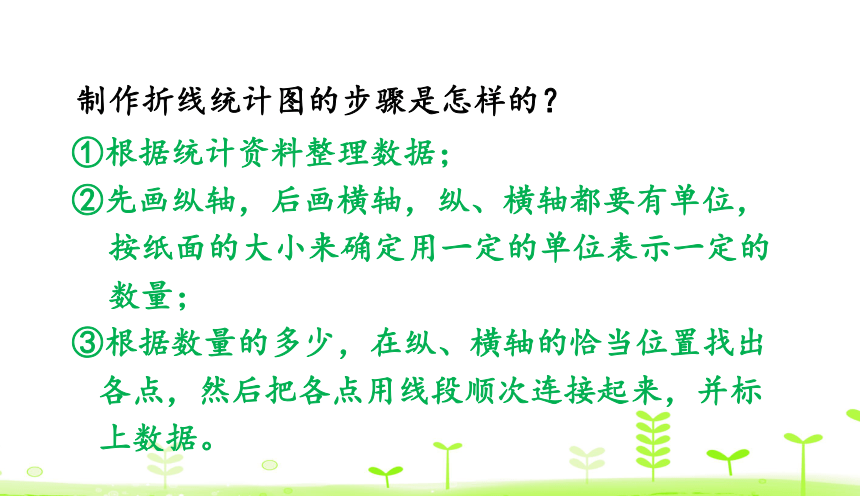 制作折线统计图的步骤是怎样的？

①根据统计资料整理数据；

②先画纵轴，后画横轴，纵、横轴都要有单位，按纸面的大小来确定用一定的单位表示一定的数量；

③根据数量的多少，在纵、横轴的恰当位置找出各点，然后把各点用线段顺次连接起来，并标上数据。